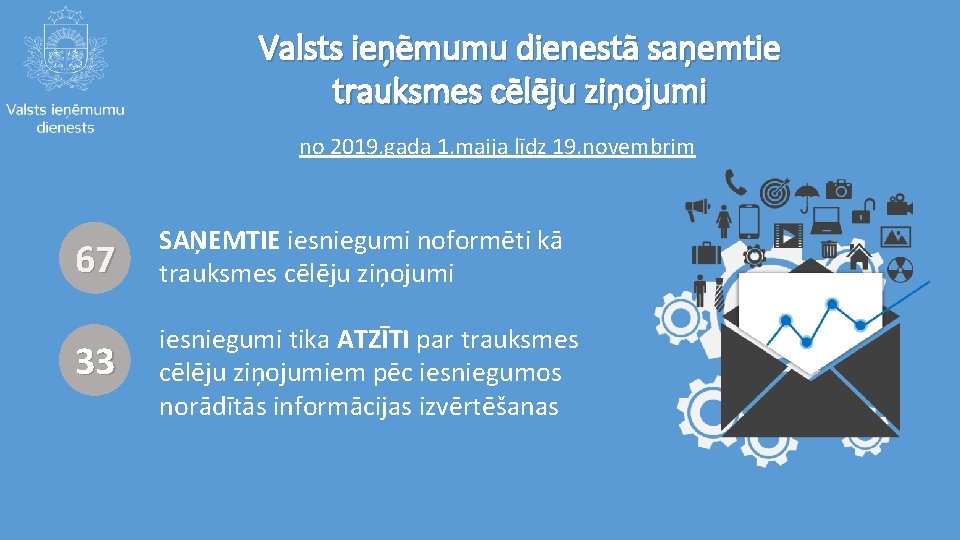 Valsts ieņēmumu dienests

Valsts ieņēmumu dienestā saņemtie trauksmes cēlēju ziņojumi

no 2019.gada 1.maija līdz 19.novembrim

67

SAŅEMTIE iesniegumi noformēti kā trauksmes cēlēju ziņojumi

33

iesniegumi tika ATZĪTI par trauksmes cēlēju ziņojumiem pēc iesniegumos norādītās informācijas izvērtēšanas